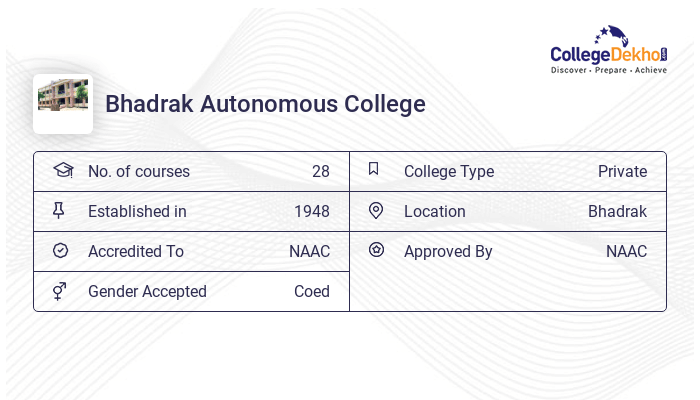 CollegeDekho
Discover · Prepare · Achieve

Bhadrak Autonomous College

| No. of courses | 28 | College Type | Private |
|---|---|---|---|
| Established in | 1948 | Location | Bhadrak |
| Accredited To | NAAC | Approved By | NAAC |
| Gender Accepted | Coed | | |